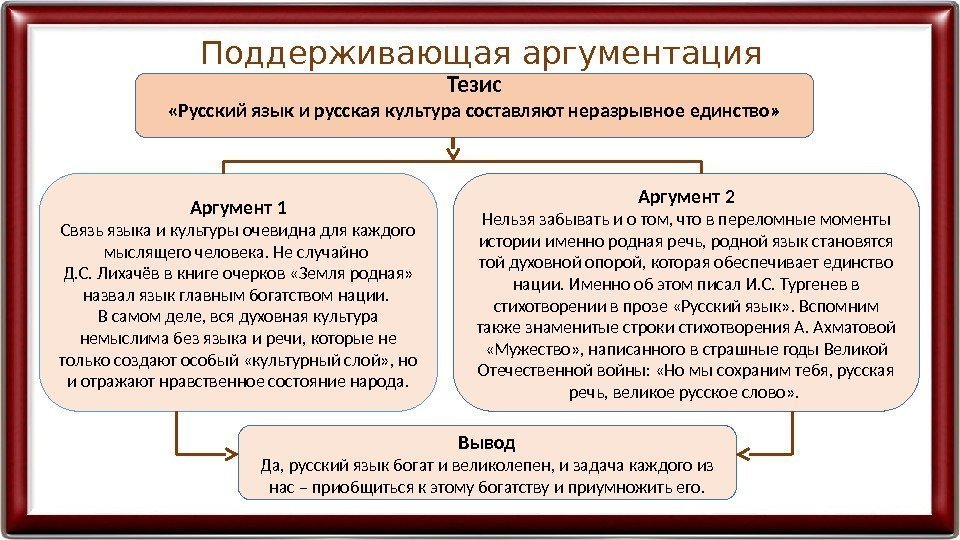 Поддерживающая аргументация

Тезис
«Русский язык и русская культура составляют неразрывное единство»

Аргумент 1
Связь языка и культуры очевидна для каждого мыслящего человека. Не случайно Д.С. Лихачёв в книге очерков «Земля родная» назвал язык главным богатством нации.
В самом деле, вся духовная культура немыслима без языка и речи, которые не только создают особый «культурный слой», но и отражают нравственное состояние народа.

Аргумент 2
Нельзя забывать и о том, что в переломные моменты истории именно родная речь, родной язык становятся той духовной опорой, которая обеспечивает единство нации. Именно об этом писал И.С. Тургенев в стихотворении в прозе «Русский язык». Вспомним также знаменитые строки стихотворения А. Ахматовой «Мужество», написанного в страшные годы Великой Отечественной войны: «Но мы сохраним тебя, русская речь, великое русское слово».

Вывод
Да, русский язык богат и великолепен, и задача каждого из нас – приобщиться к этому богатству и приумножить его.